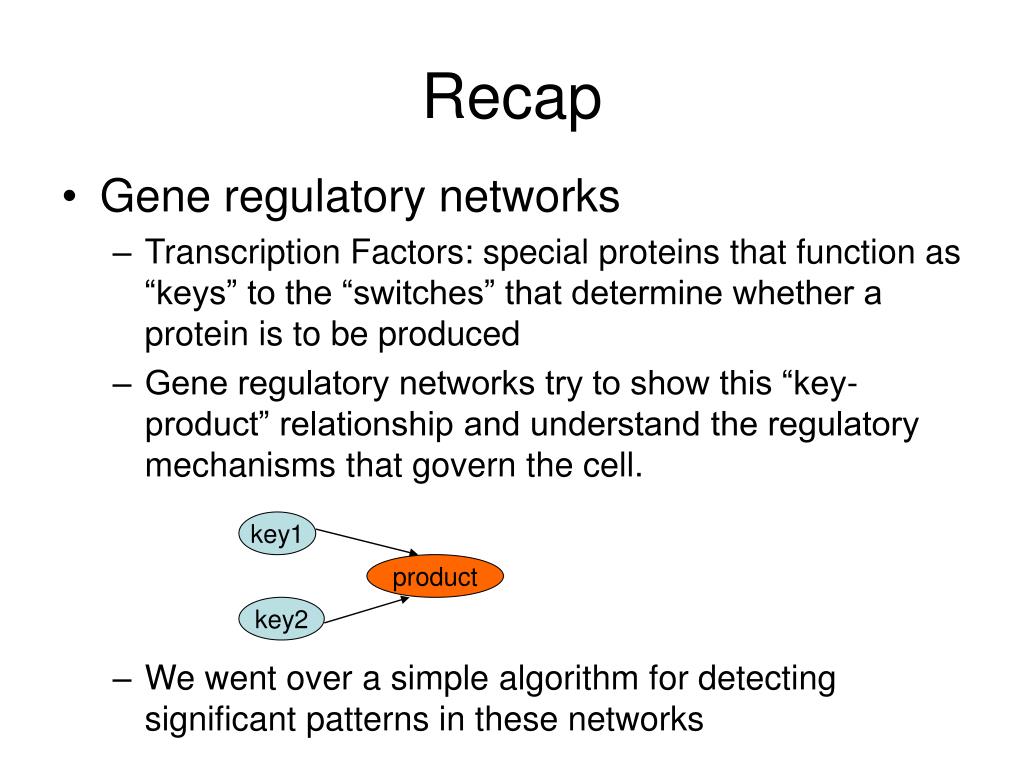 Recap

• Gene regulatory networks
– Transcription Factors: special proteins that function as “keys” to the “switches” that determine whether a protein is to be produced
– Gene regulatory networks try to show this “key-product” relationship and understand the regulatory mechanisms that govern the cell.

key1
product
key2

– We went over a simple algorithm for detecting significant patterns in these networks